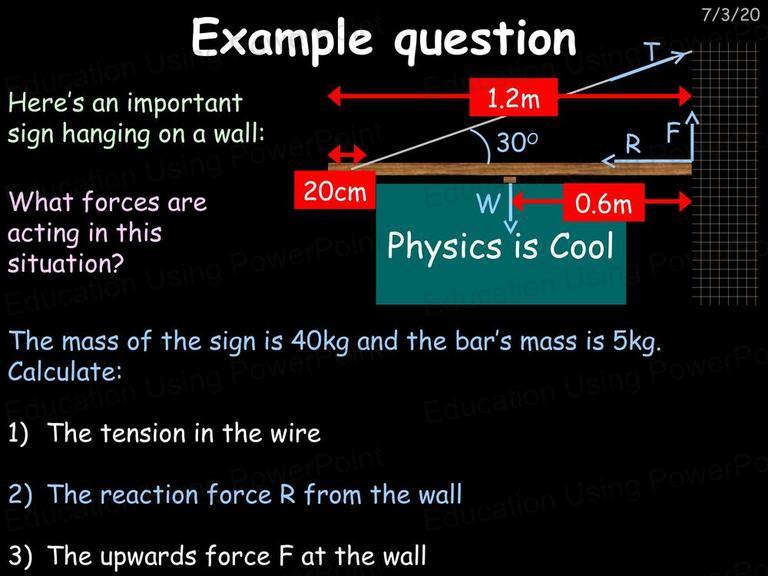 7/3/20

Example question

Here's an important sign hanging on a wall:

What forces are acting in this situation?

T

1.2m

$30^o$

R

F

20cm

W

0.6m

Physics is Cool

The mass of the sign is 40kg and the bar's mass is 5kg. Calculate:

1) The tension in the wire

2) The reaction force R from the wall

3) The upwards force F at the wall

Education Using PowerPoint